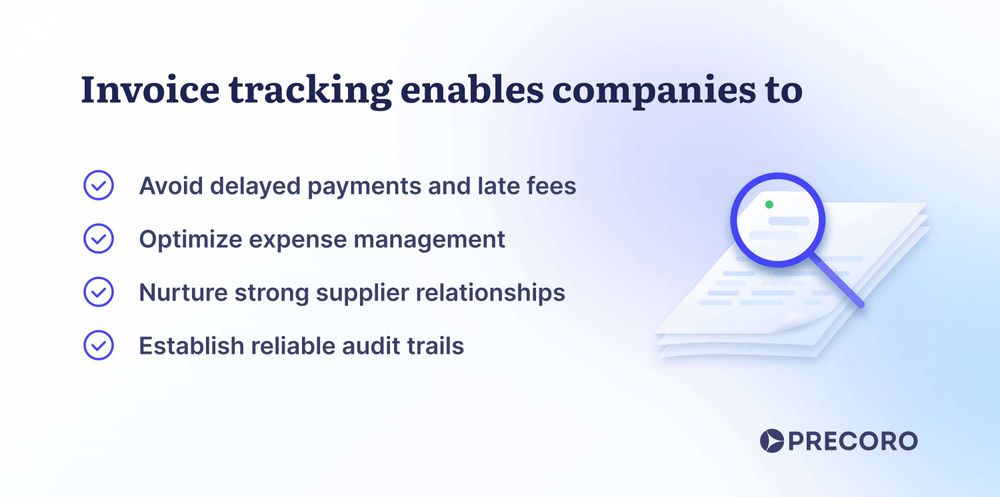 Invoice tracking enables companies to

Avoid delayed payments and late fees

Optimize expense management

Nurture strong supplier relationships

Establish reliable audit trails

PRECORO